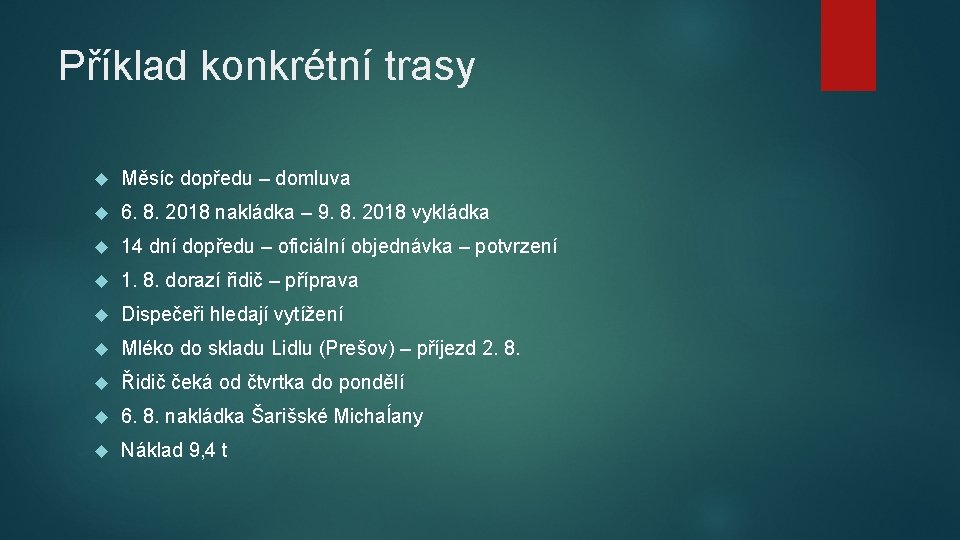 Příklad konkrétní trasy

Měsíc dopředu – domluva

6. 8. 2018 nakládka – 9. 8. 2018 vykládka

14 dní dopředu – oficiální objednávka – potvrzení

1. 8. dorazí řidič – příprava

Dispečeři hledají vytížení

Mléko do skladu Lidlu (Prešov) – příjezd 2. 8.

Řidič čeká od čtvrtka do pondělí

6. 8. nakládka Šarišské Michaĺany

Náklad 9,4 t